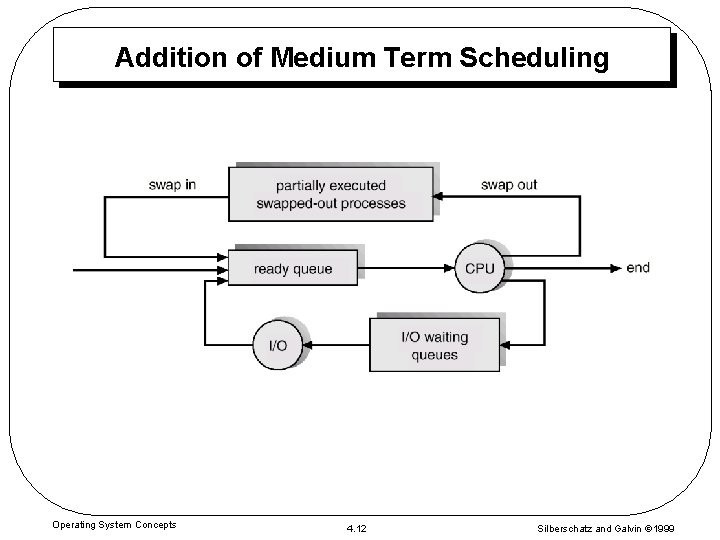 Addition of Medium Term Scheduling

swap in

partially executed swapped-out processes

swap out

ready queue

CPU

end

I/O

I/O waiting queues

Operating System Concepts

4.12

Silberschatz and Galvin ©1999